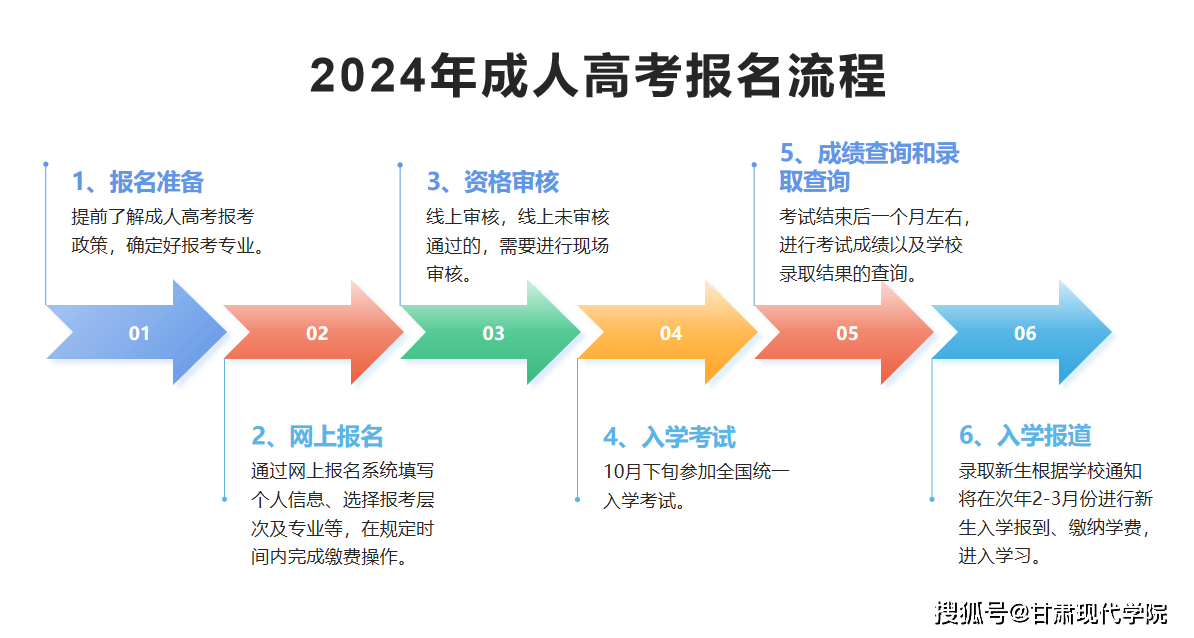 2024年成人高考报名流程

1、报名准备
提前了解成人高考报考政策，确定好报考专业。

3、资格审核
线上审核，线上未审核通过的，需要进行现场审核。

5、成绩查询和录取查询
考试结束后一个月左右，进行考试成绩以及学校录取结果的查询。

01

02

03

04

05

06

2、网上报名
通过网上报名系统填写个人信息、选择报考层次及专业等，在规定时间内完成缴费操作。

4、入学考试
10月下旬参加全国统一入学考试。

6、入学报道
录取新生根据学校通知将在次年2-3月份进行新生入学报到、缴纳学费，进入学习。

搜狐号@甘肃现代学院